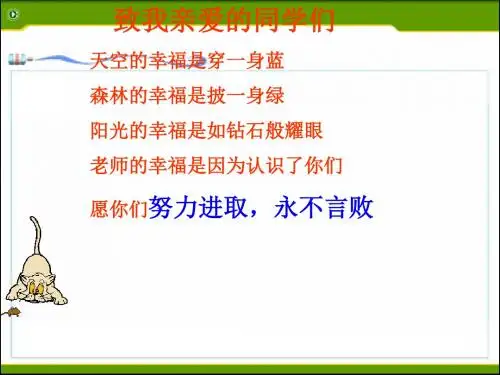 致我亲爱的同学们

天空的幸福是穿一身蓝

森林的幸福是披一身绿

阳光的幸福是如钻石般耀眼

老师的幸福是因为认识了你们

愿你们努力进取，永不言败